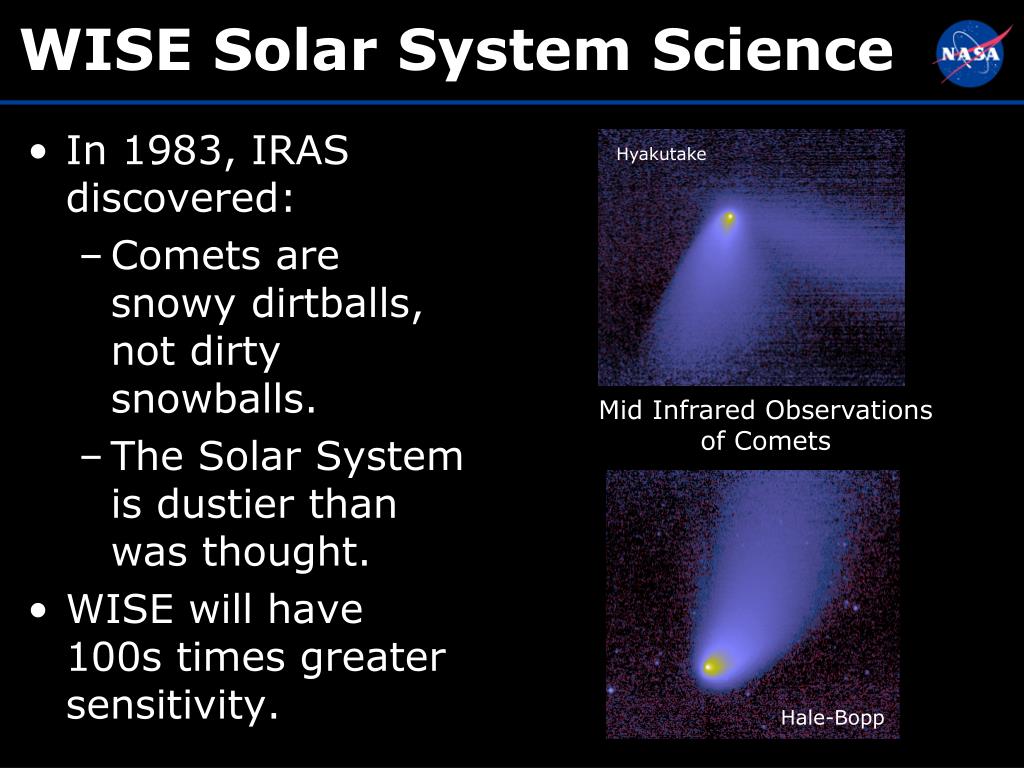 WISE Solar System Science

NASA

• In 1983, IRAS discovered:
– Comets are snowy dirtballs, not dirty snowballs.
– The Solar System is dustier than was thought.
• WISE will have 100s times greater sensitivity.

Hyakutake

Mid Infrared Observations of Comets

Hale-Bopp